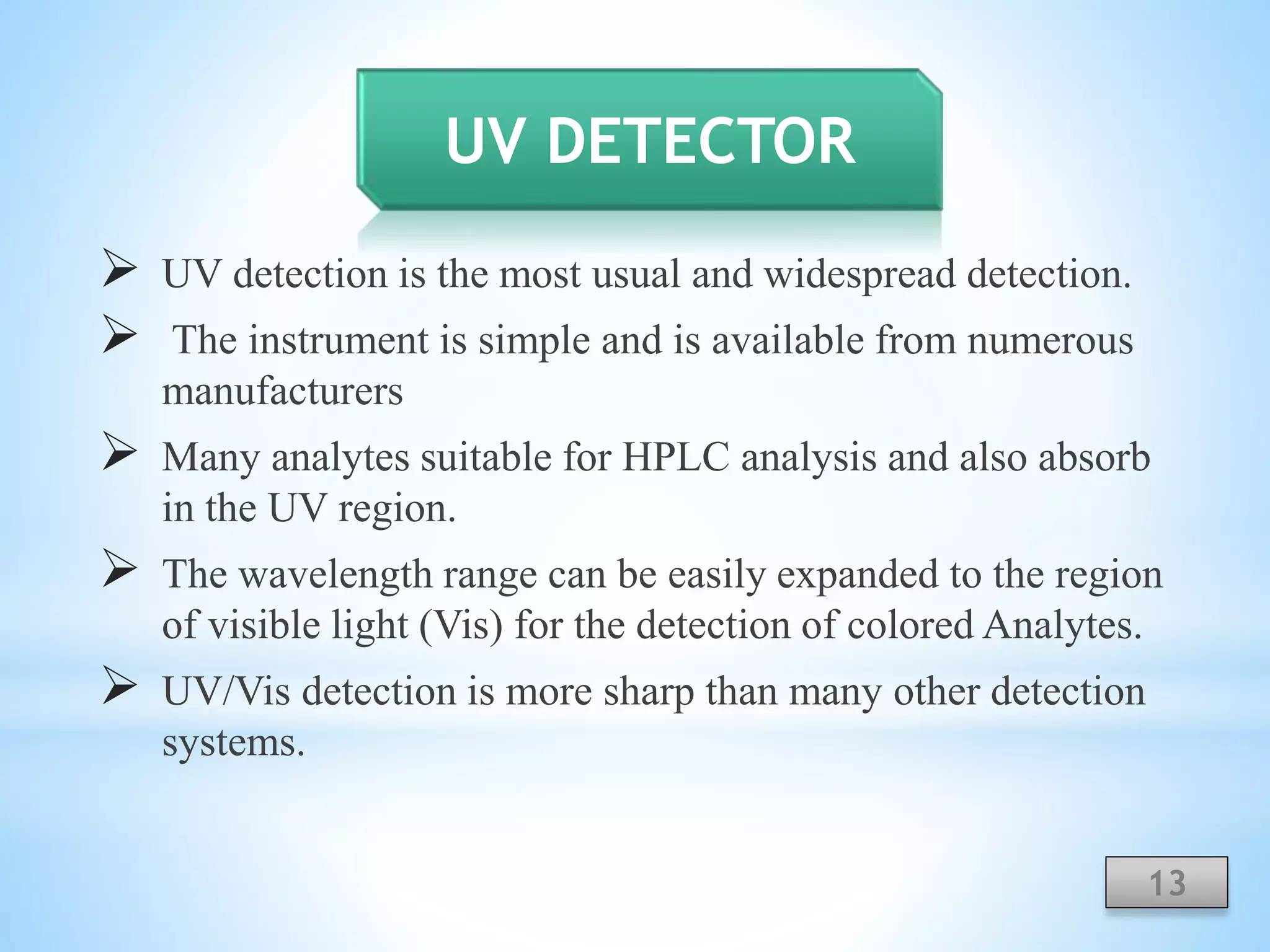 UV DETECTOR

➢ UV detection is the most usual and widespread detection.

➢ The instrument is simple and is available from numerous manufacturers

➢ Many analytes suitable for HPLC analysis and also absorb in the UV region.

➢ The wavelength range can be easily expanded to the region of visible light (Vis) for the detection of colored Analytes.

➢ UV/Vis detection is more sharp than many other detection systems.

13